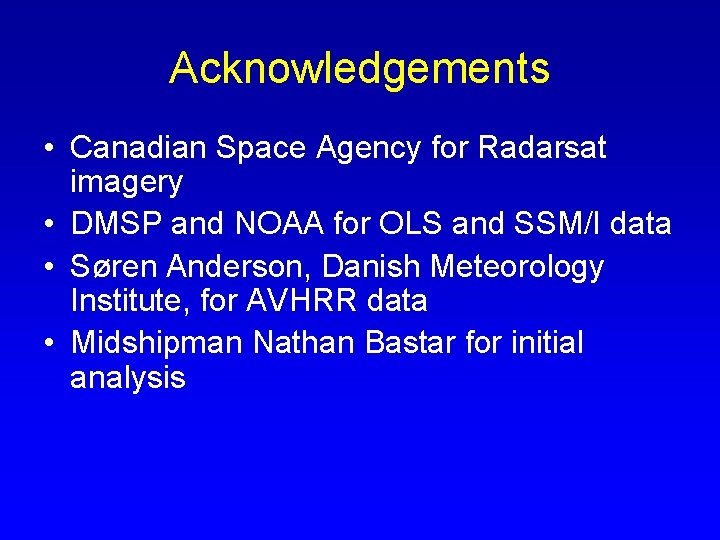 Acknowledgements

• Canadian Space Agency for Radarsat imagery
• DMSP and NOAA for OLS and SSM/I data
• Søren Anderson, Danish Meteorology Institute, for AVHRR data
• Midshipman Nathan Bastar for initial analysis